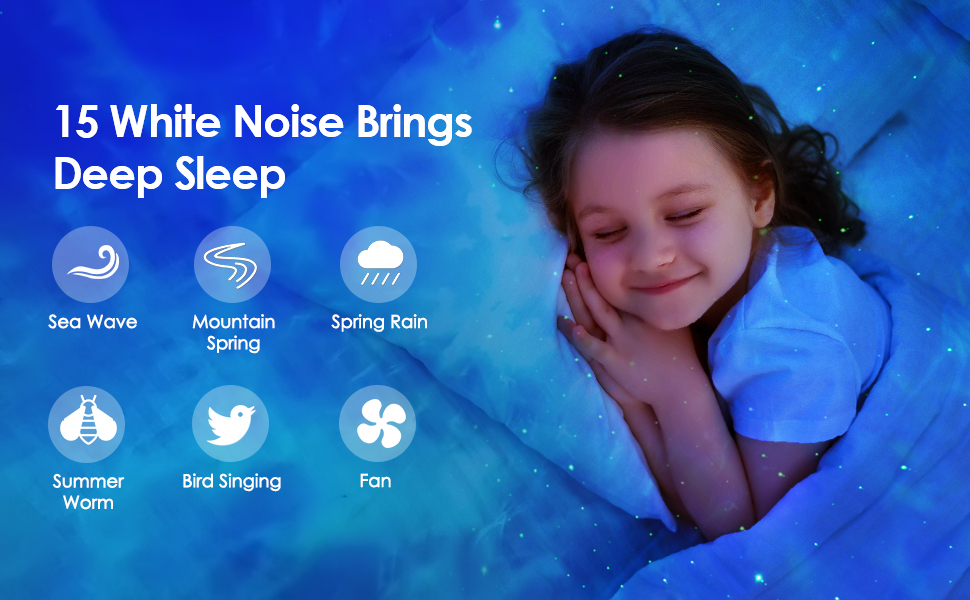 15 White Noise Brings Deep Sleep

Sea Wave

Mountain Spring

Spring Rain

Summer Worm

Bird Singing

Fan